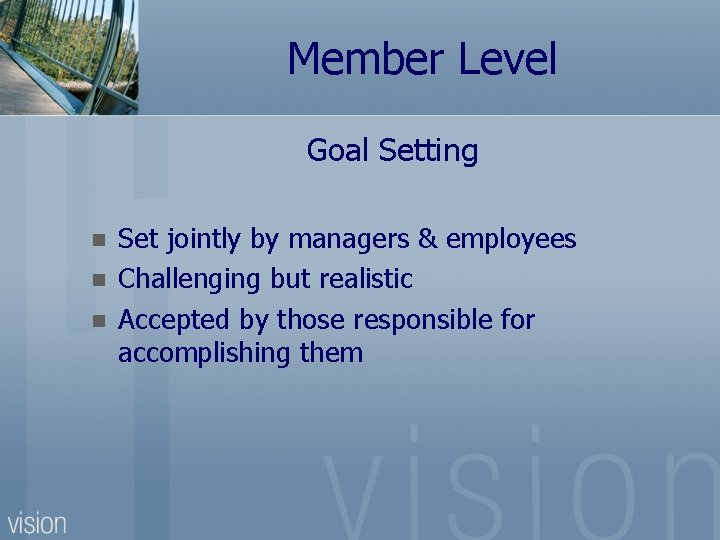 Member Level

Goal Setting

- Set jointly by managers & employees
- Challenging but realistic
- Accepted by those responsible for accomplishing them

vision

vision